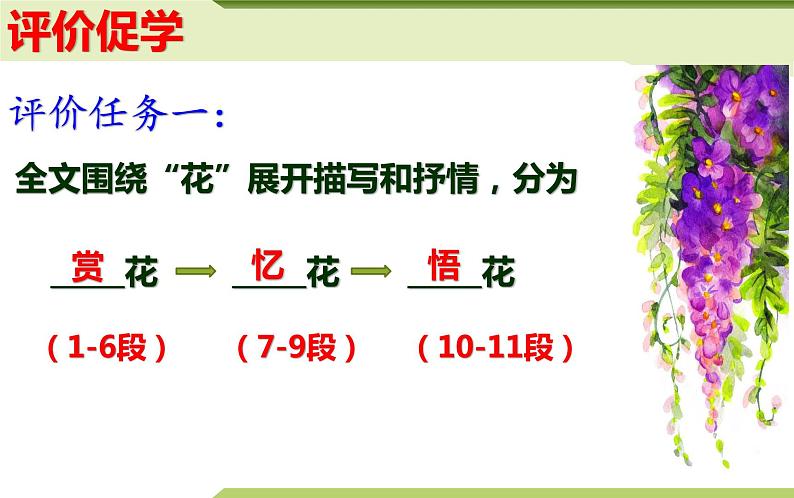 评价促学

评价任务一:

全文围绕“花”展开描写和抒情，分为

赏花 → 忆花 → 悟花

（1-6段） （7-9段） （10-11段）